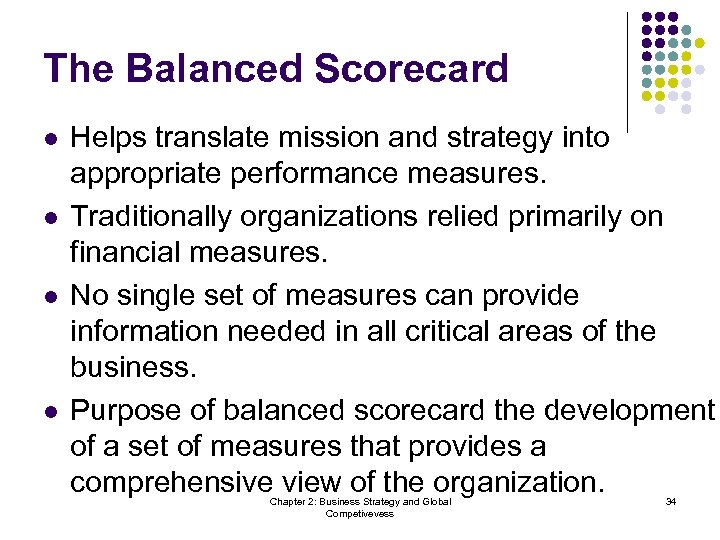 The Balanced Scorecard

- Helps translate mission and strategy into appropriate performance measures.
- Traditionally organizations relied primarily on financial measures.
- No single set of measures can provide information needed in all critical areas of the business.
- Purpose of balanced scorecard the development of a set of measures that provides a comprehensive view of the organization.

Chapter 2: Business Strategy and Global Competivevess

34